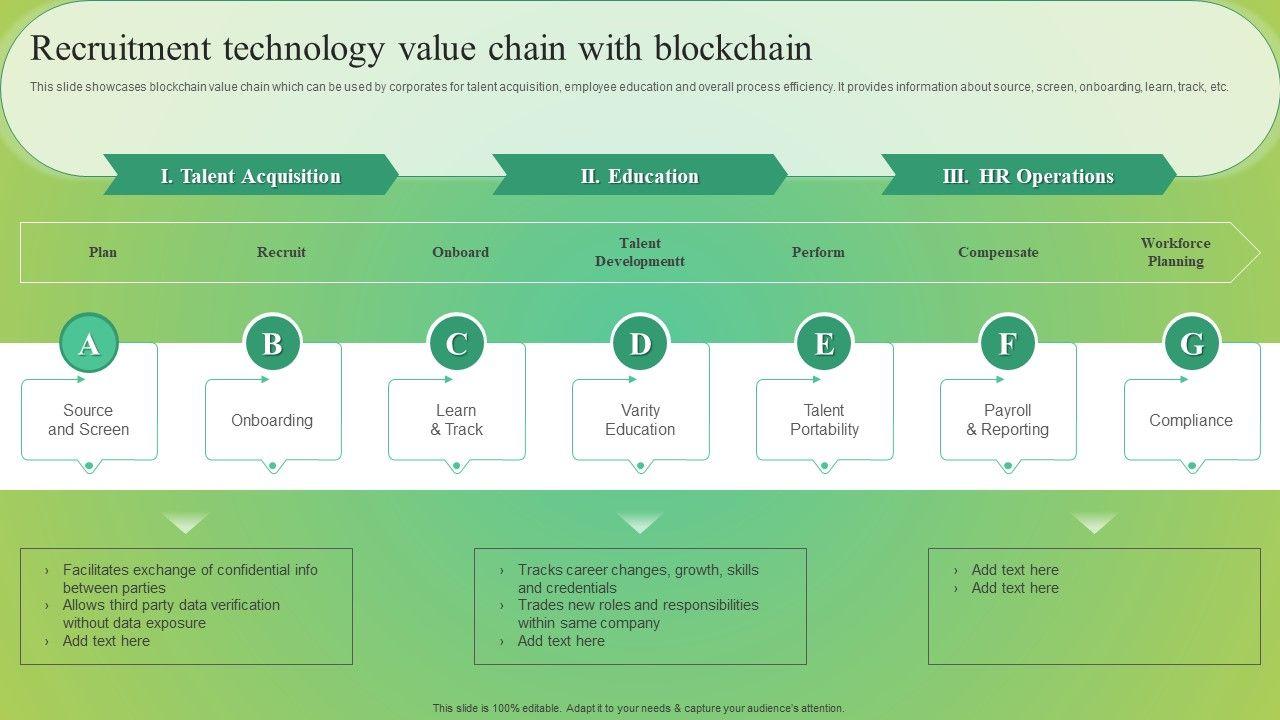 Recruitment technology value chain with blockchain

This slide showcases blockchain value chain which can be used by corporates for talent acquisition, employee education and overall process efficiency. It provides information about source, screen, onboarding, learn, track, etc.

I. Talent Acquisition

II. Education

III. HR Operations

Plan

Recruit

Onboard

Talent Developmentt

Perform

Compensate

Workforce Planning

A
Source and Screen

B
Onboarding

C
Learn & Track

D
Varity Education

E
Talent Portability

F
Payroll & Reporting

G
Compliance

› Facilitates exchange of confidential info between parties
› Allows third party data verification without data exposure
› Add text here

› Tracks career changes, growth, skills and credentials
› Trades new roles and responsibilities within same company
› Add text here

› Add text here
› Add text here

This slide is 100% editable. Adapt it to your needs & capture your audience's attention.